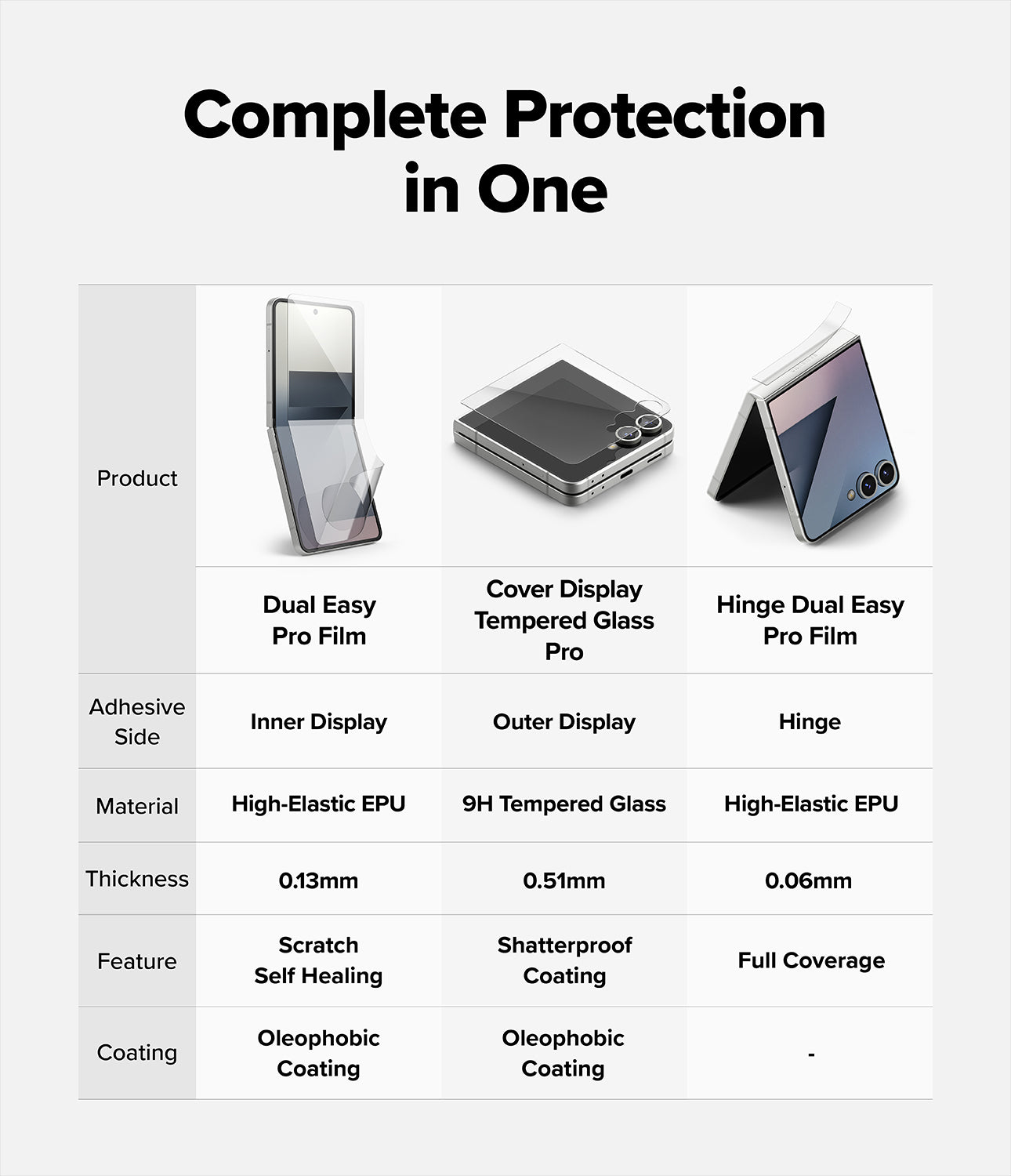 Complete Protection in One

| Product | Dual Easy Pro Film | Cover Display Tempered Glass Pro | Hinge Dual Easy Pro Film |
|---|---|---|---|
| Adhesive Side | Inner Display | Outer Display | Hinge |
| Material | High-Elastic EPU | 9H Tempered Glass | High-Elastic EPU |
| Thickness | 0.13mm | 0.51mm | 0.06mm |
| Feature | Scratch Self Healing | Shatterproof Coating | Full Coverage |
| Coating | Oleophobic Coating | Oleophobic Coating | - |